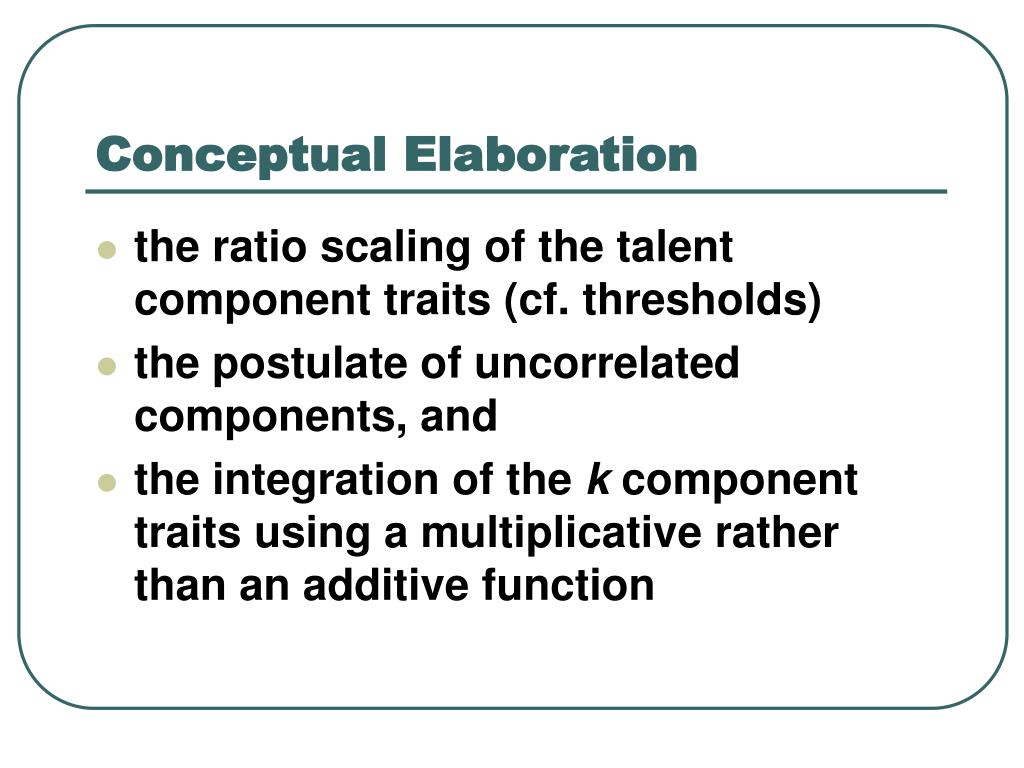 Conceptual Elaboration

- the ratio scaling of the talent component traits (cf. thresholds)
- the postulate of uncorrelated components, and
- the integration of the $k$ component traits using a multiplicative rather than an additive function